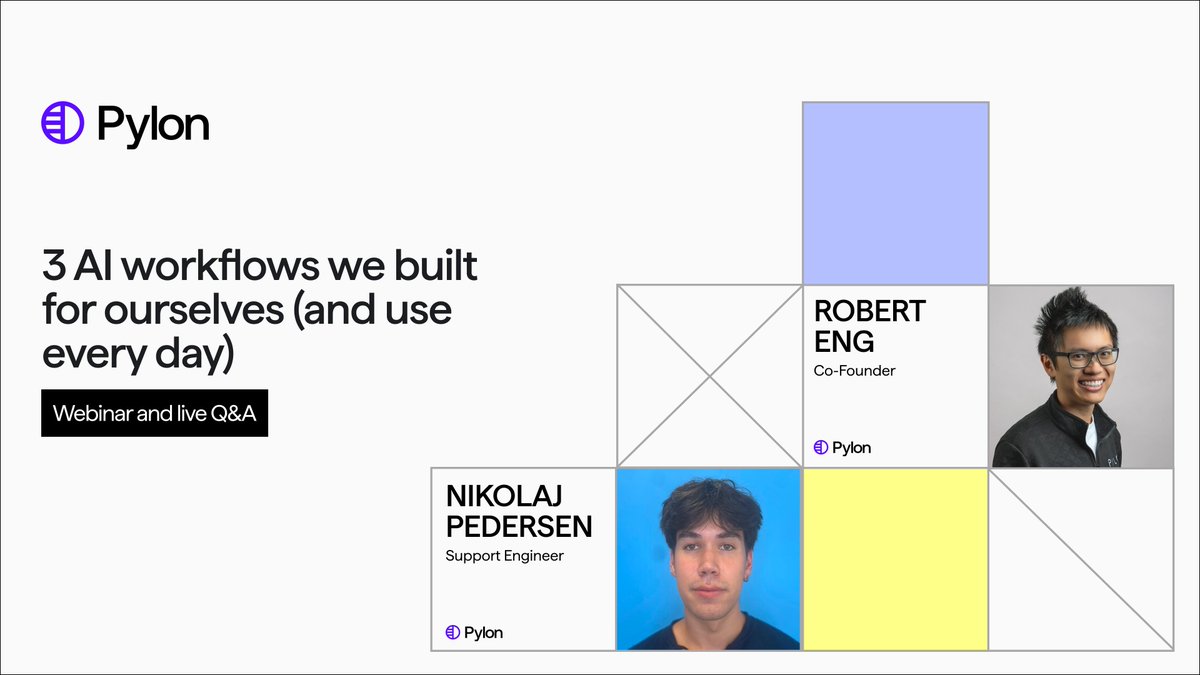 Pylon

3 AI workflows we built for ourselves (and use every day)

Webinar and live Q&A

ROBERT ENG
Co-Founder
Pylon

NIKOLAJ PEDERSEN
Support Engineer
Pylon